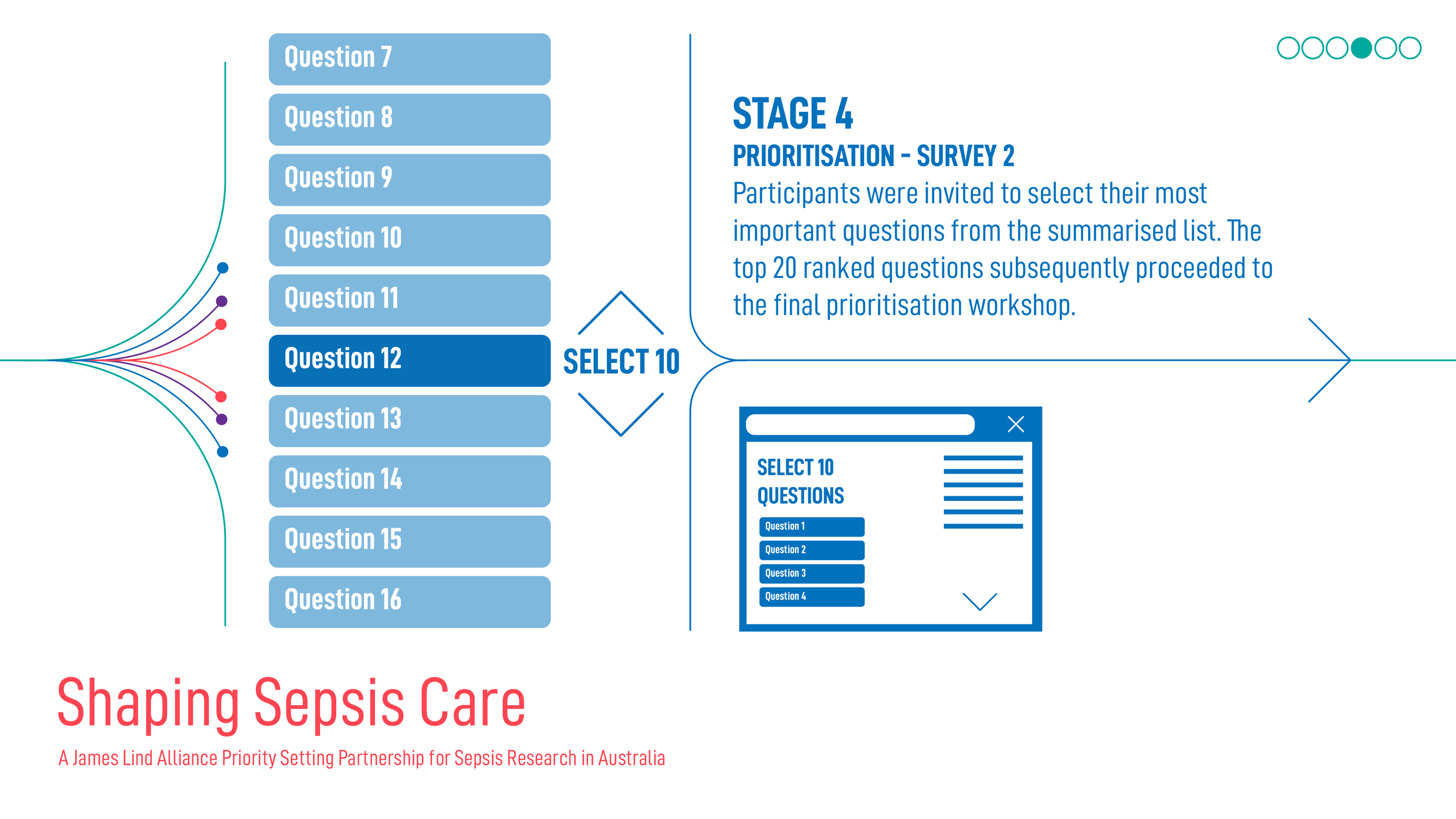 Question 7

Question 8

Question 9

Question 10

Question 11

Question 12

Question 13

Question 14

Question 15

Question 16

SELECT 10

STAGE 4

PRIORITISATION - SURVEY 2

Participants were invited to select their most important questions from the summarised list. The top 20 ranked questions subsequently proceeded to the final prioritisation workshop.

SELECT 10 QUESTIONS

Question 1

Question 2

Question 3

Question 4

Shaping Sepsis Care

A James Lind Alliance Priority Setting Partnership for Sepsis Research in Australia